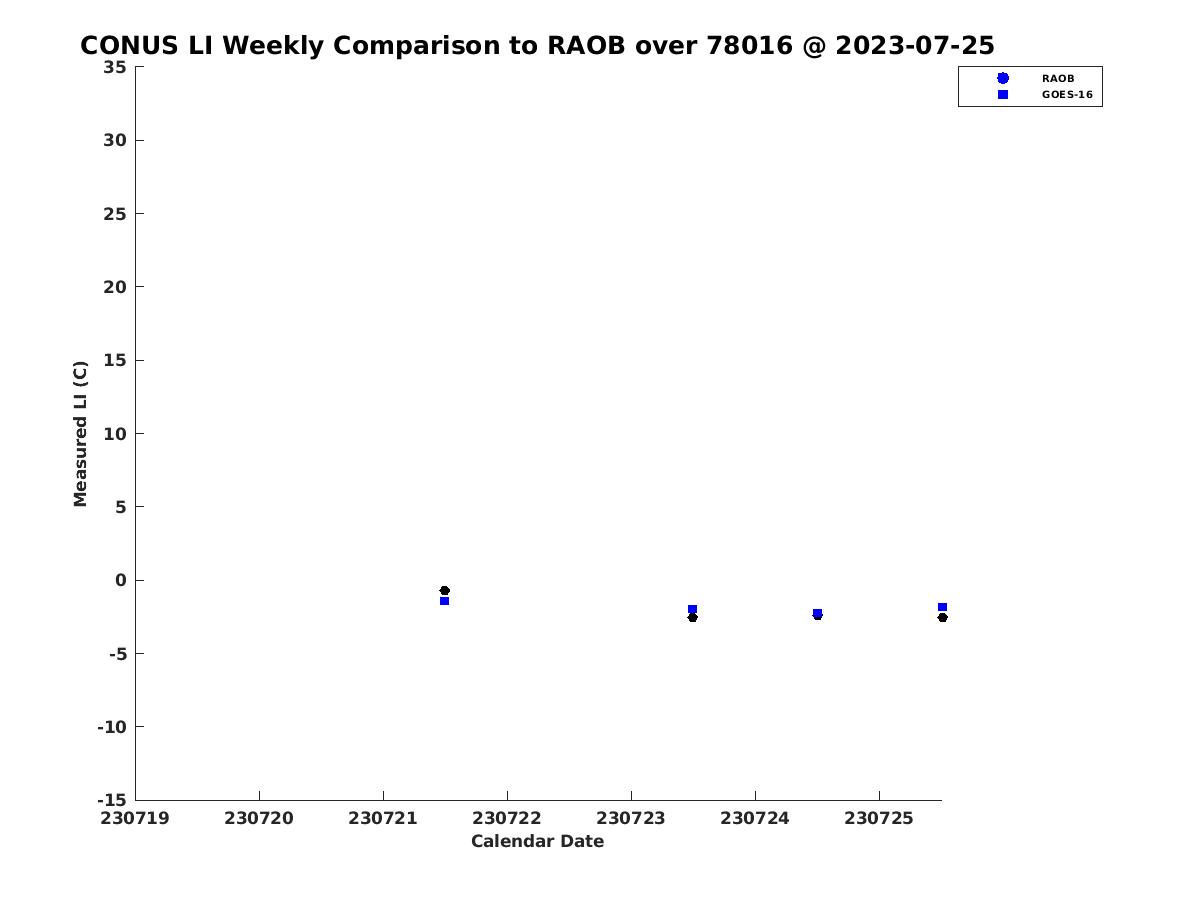 CONUS LI Weekly Comparison to RAOB over 78016 @ 2023-07-25

RAOB
GOES-16

Measured LI (C)

35
30
25
20
15
10
5
0
-5
-10
-15

230719 230720 230721 230722 230723 230724 230725

Calendar Date